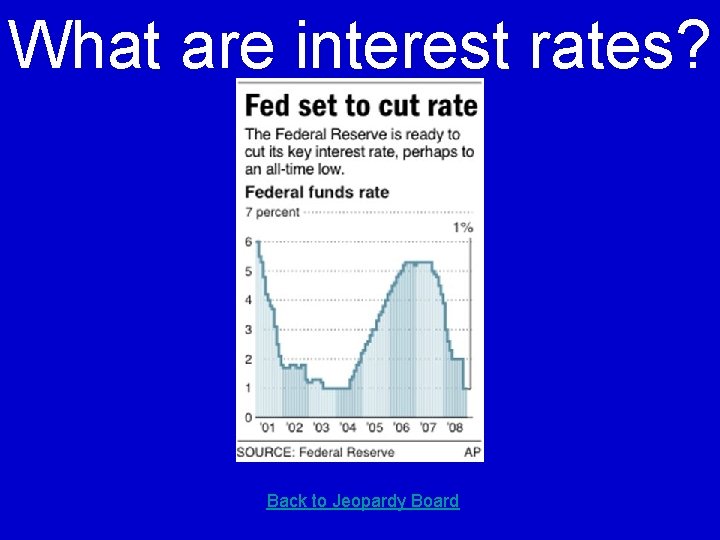 What are interest rates?

Fed set to cut rate

The Federal Reserve is ready to cut its key interest rate, perhaps to an all-time low.

Federal funds rate

7 percent

1%

6
5
4
3
2
1
0

'01 '02 '03 '04 '05 '06 '07 '08

SOURCE: Federal Reserve

AP

Back to Jeopardy Board